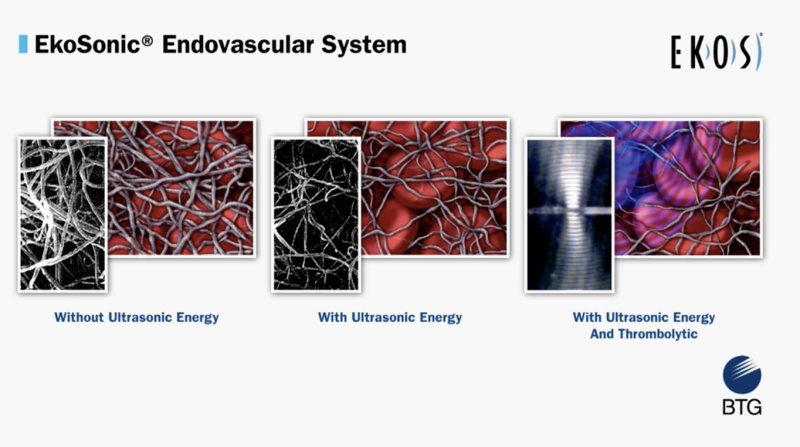 EkoSonic® Endovascular System

EKOS

Without Ultrasonic Energy

With Ultrasonic Energy

With Ultrasonic Energy And Thrombolytic

BTG